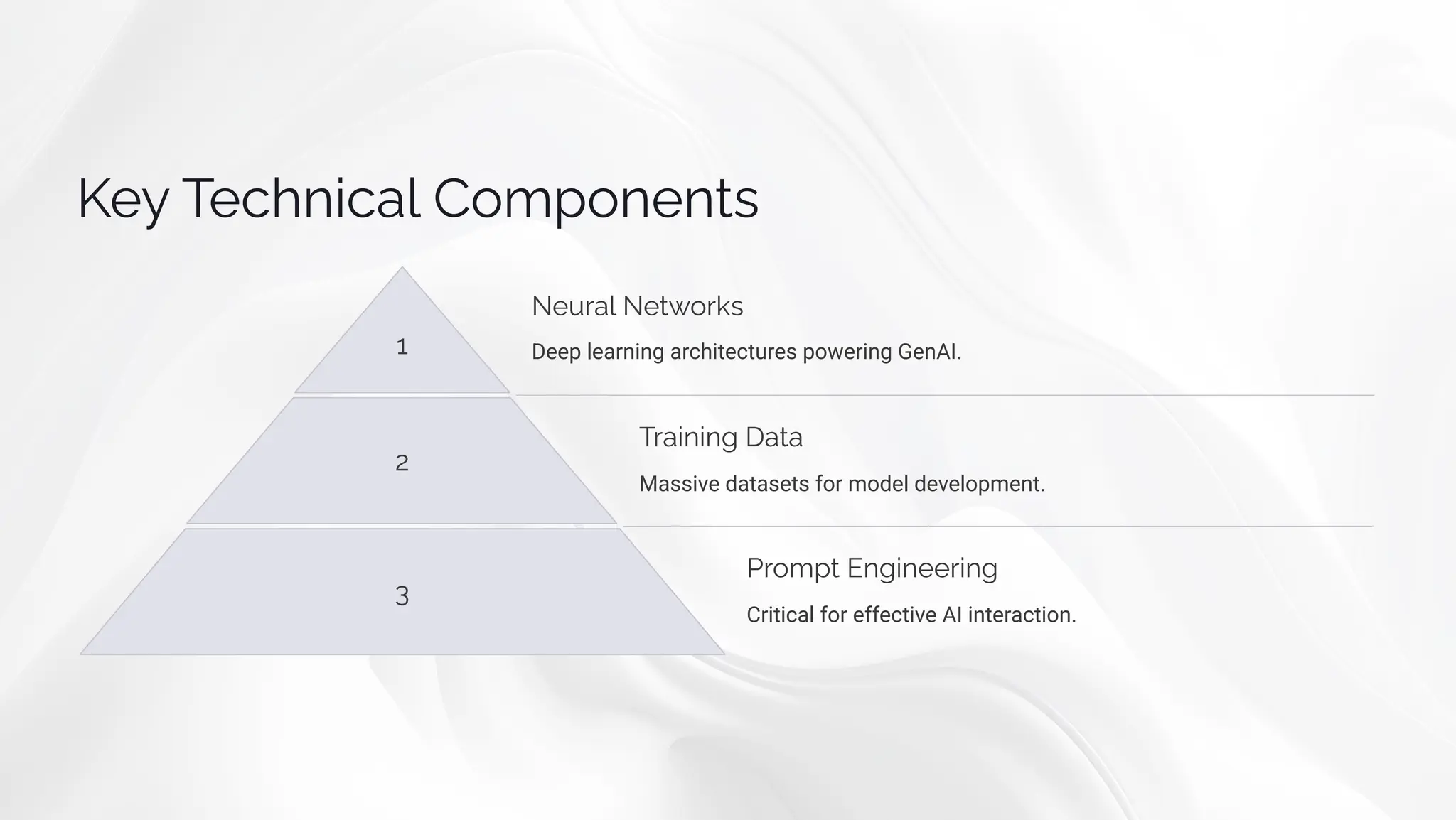 Key Technical Components

1

Neural Networks

Deep learning architectures powering GenAI.

2

Training Data

Massive datasets for model development.

3

Prompt Engineering

Critical for effective AI interaction.